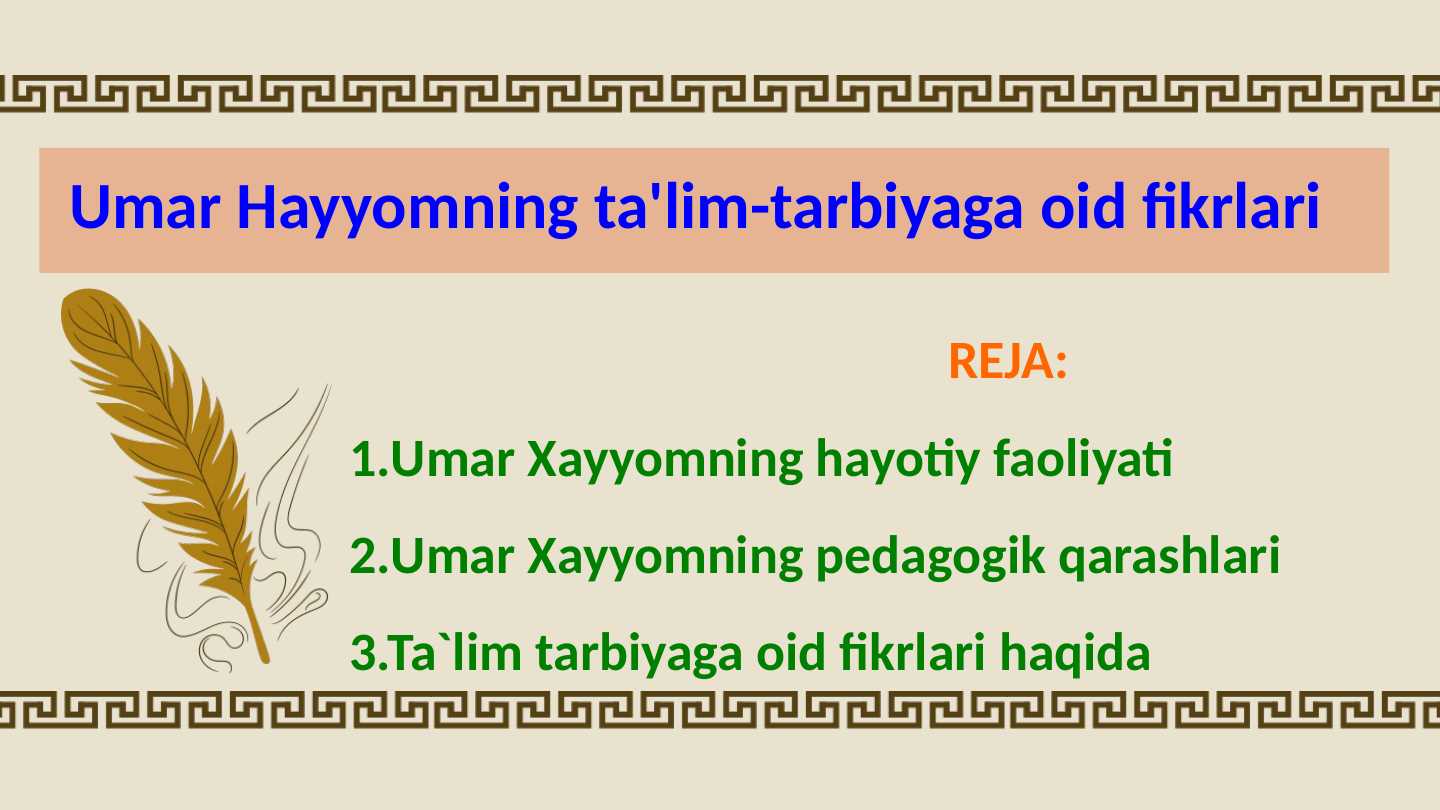 Umar Hayyomning ta'lim-tarbiyaga oid fikrlari

REJA:

1.Umar Xayyomning hayotiy faoliyati

2.Umar Xayyomning pedagogik qarashlari

3.Ta`lim tarbiyaga oid fikrlari haqida